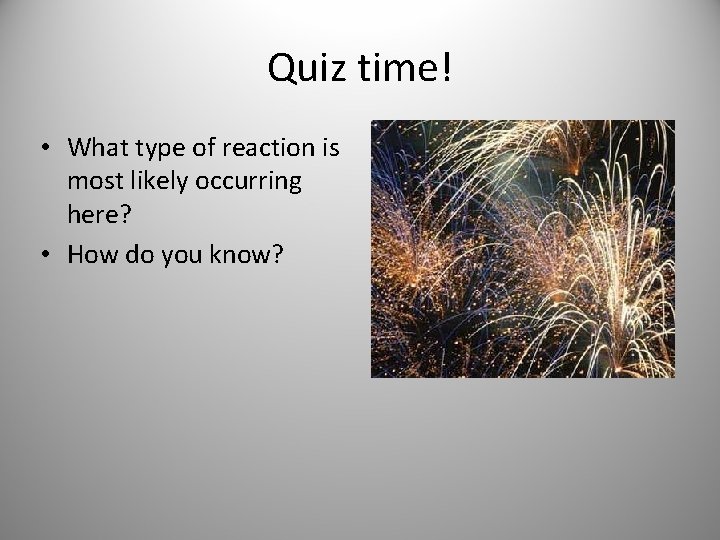 Quiz time!

• What type of reaction is most likely occurring here?
• How do you know?